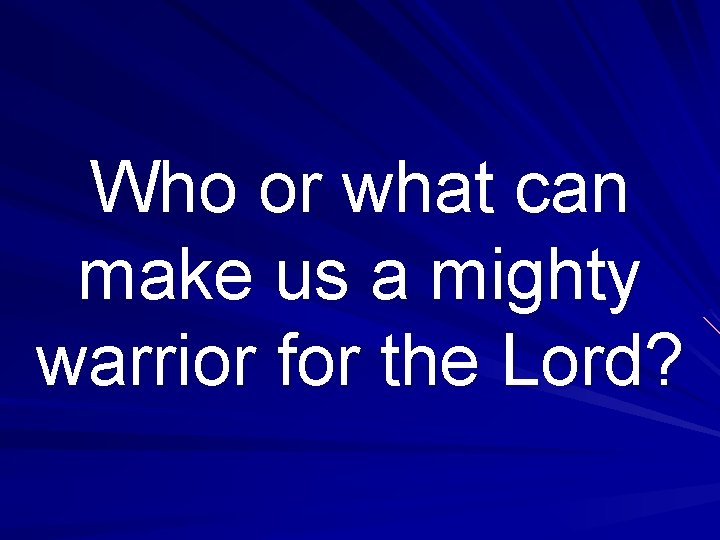 Who or what can make us a mighty warrior for the Lord?